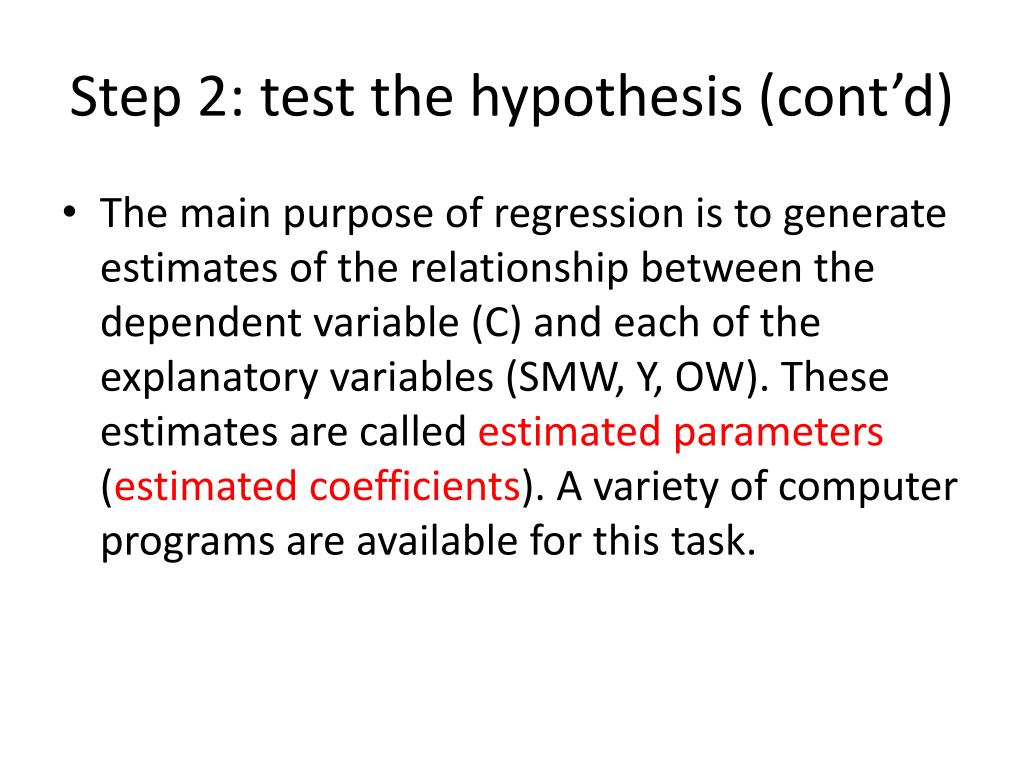 Step 2: test the hypothesis (cont’d)

• The main purpose of regression is to generate estimates of the relationship between the dependent variable (C) and each of the explanatory variables (SMW, Y, OW). These estimates are called estimated parameters (estimated coefficients). A variety of computer programs are available for this task.